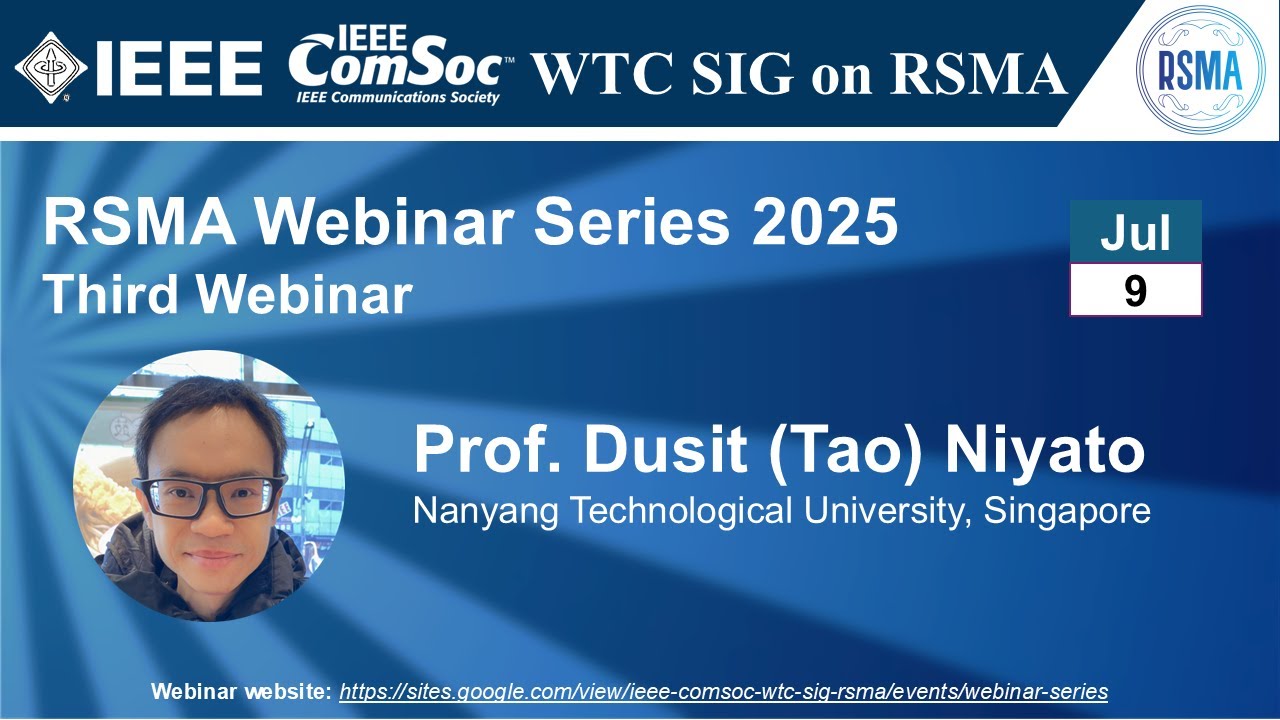 IEEE IEEE ComSoc™ IEEE Communications Society WTC SIG on RSMA

RSMA

RSMA Webinar Series 2025
Third Webinar

Jul
9

Prof. Dusit (Tao) Niyato
Nanyang Technological University, Singapore

Webinar website: https://sites.google.com/view/ieee-comsoc-wtc-sig-rsma/events/webinar-series